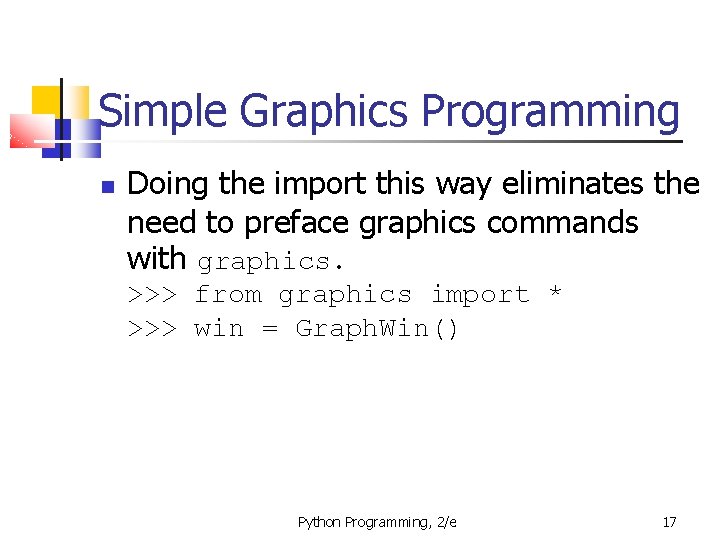 Simple Graphics Programming

Doing the import this way eliminates the need to preface graphics commands with graphics.
>>> from graphics import *
>>> win = GraphWin()

Python Programming, 2/e

17